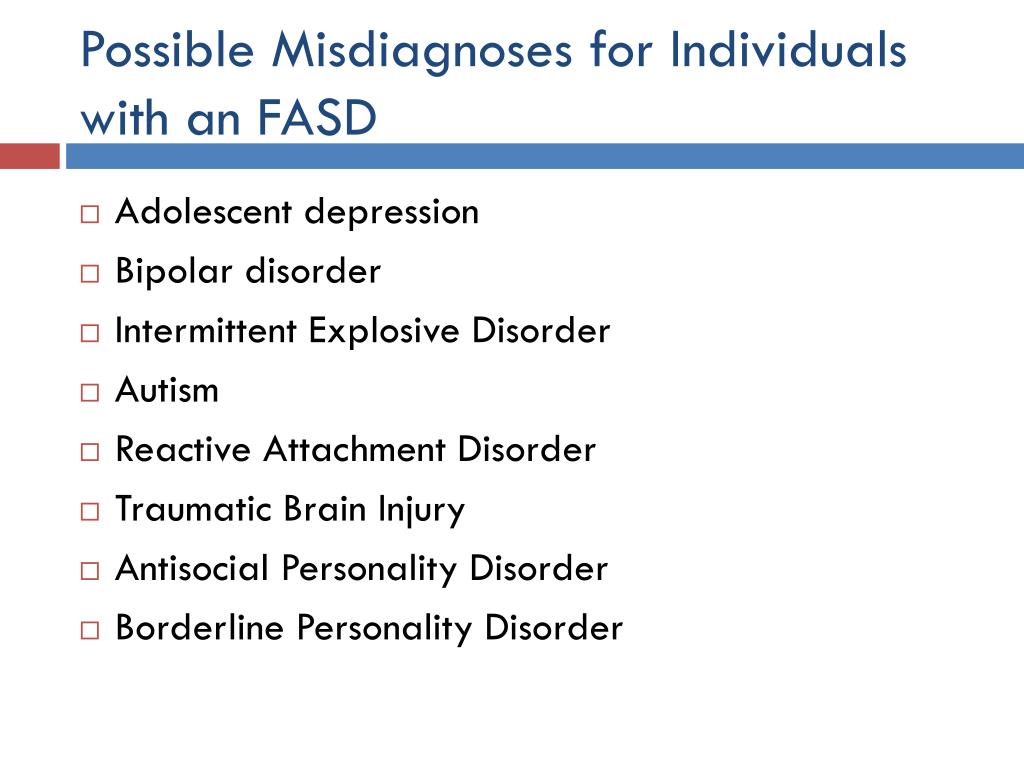 Possible Misdiagnoses for Individuals with an FASD

□ Adolescent depression
□ Bipolar disorder
□ Intermittent Explosive Disorder
□ Autism
□ Reactive Attachment Disorder
□ Traumatic Brain Injury
□ Antisocial Personality Disorder
□ Borderline Personality Disorder